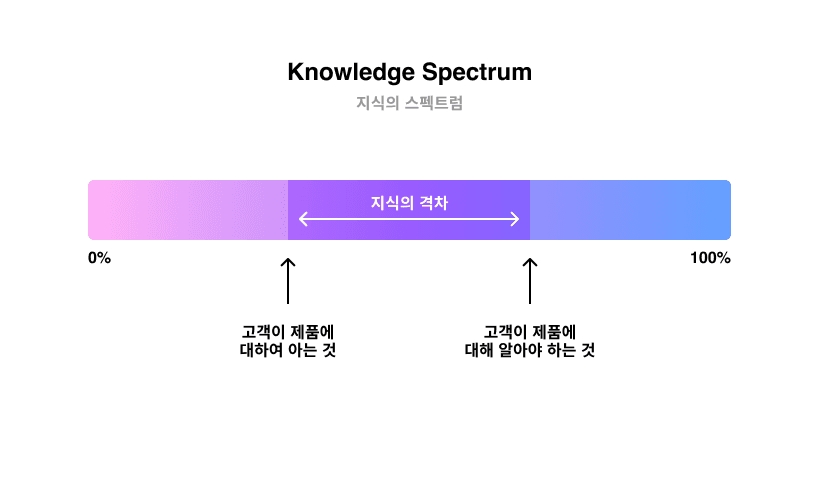 Knowledge Spectrum
지식의 스펙트럼

지식의 격차

0%

100%

고객이 제품에
대하여 아는 것

고객이 제품에
대해 알아야 하는 것